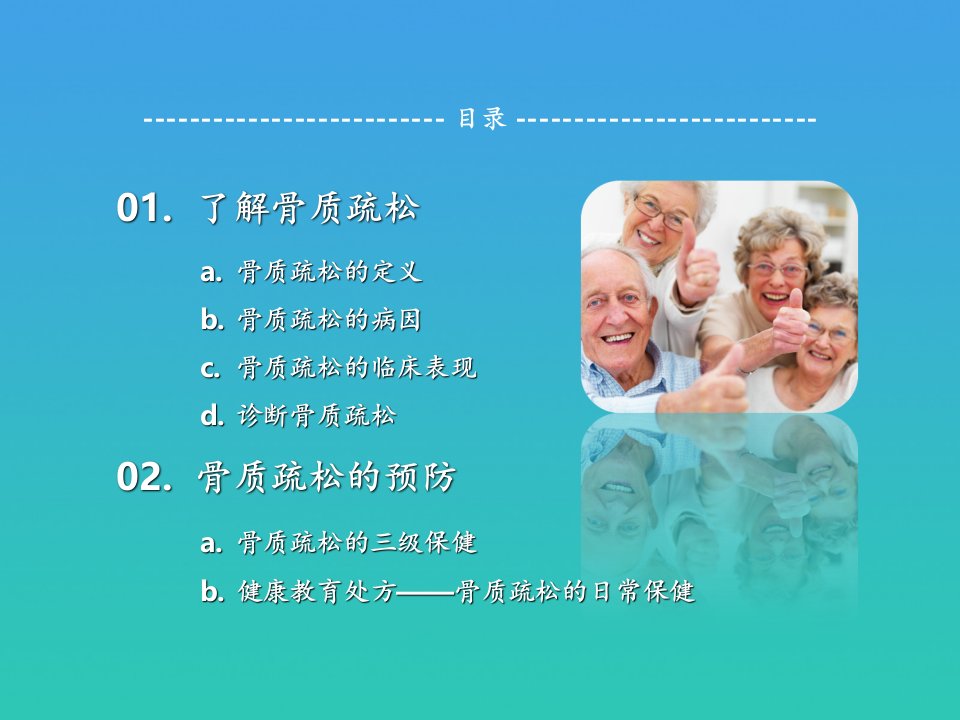 ------------------------- 目录 -------------------------

01. 了解骨质疏松

a. 骨质疏松的定义

b. 骨质疏松的病因

c. 骨质疏松的临床表现

d. 诊断骨质疏松

02. 骨质疏松的预防

a. 骨质疏松的三级保健

b. 健康教育处方——骨质疏松的日常保健